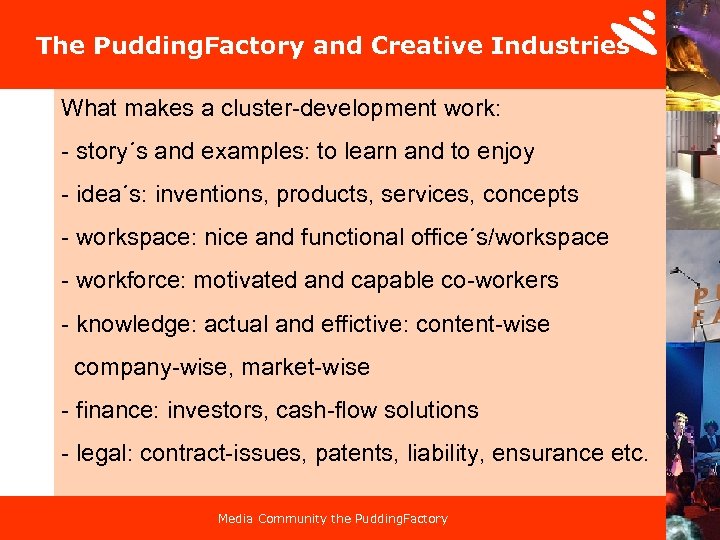 The PuddingFactory and Creative Industries

What makes a cluster-development work:

- story´s and examples: to learn and to enjoy

- idea´s: inventions, products, services, concepts

- workspace: nice and functional office´s/workspace

- workforce: motivated and capable co-workers

- knowledge: actual and effictive: content-wise company-wise, market-wise

- finance: investors, cash-flow solutions

- legal: contract-issues, patents, liability, ensurance etc.

Media Community the PuddingFactory